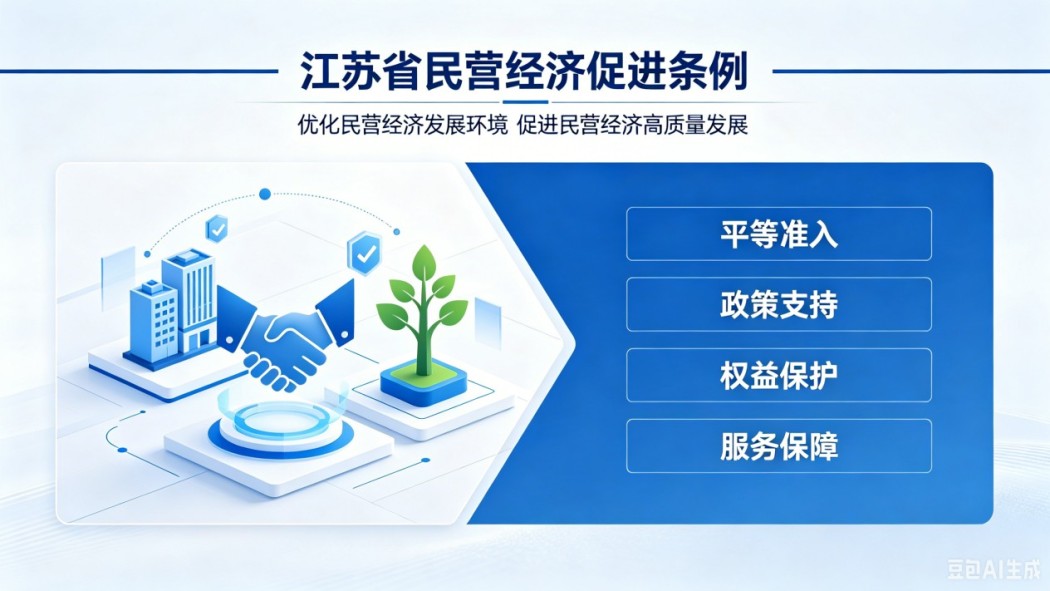 江苏省民营经济促进条例

优化民营经济发展环境 促进民营经济高质量发展

平等准入

政策支持

权益保护

服务保障

豆包AI生成